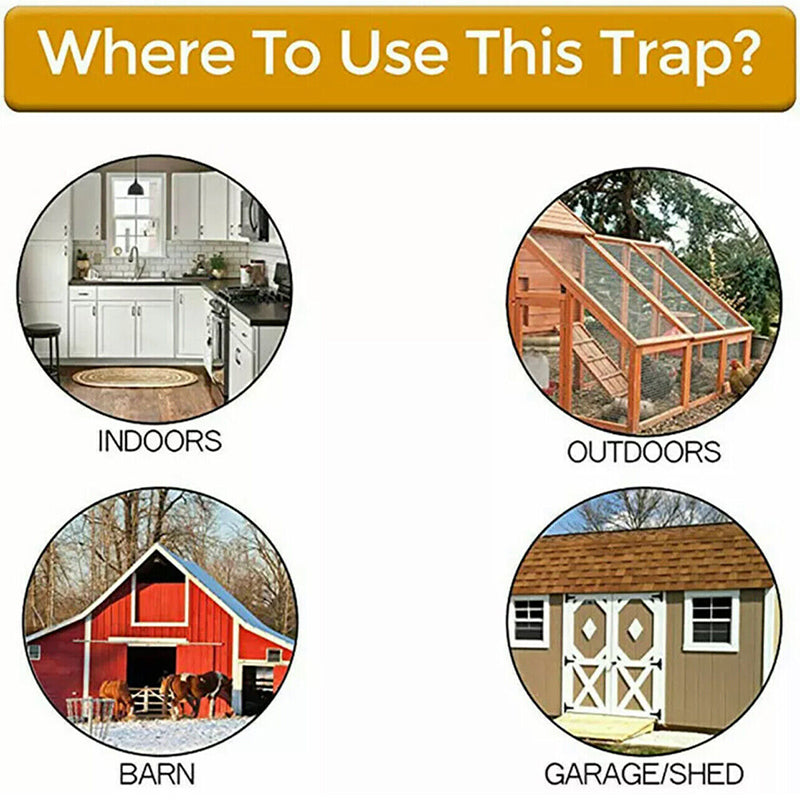 Where To Use This Trap?

INDOORS

OUTDOORS

BARN

GARAGE/SHED